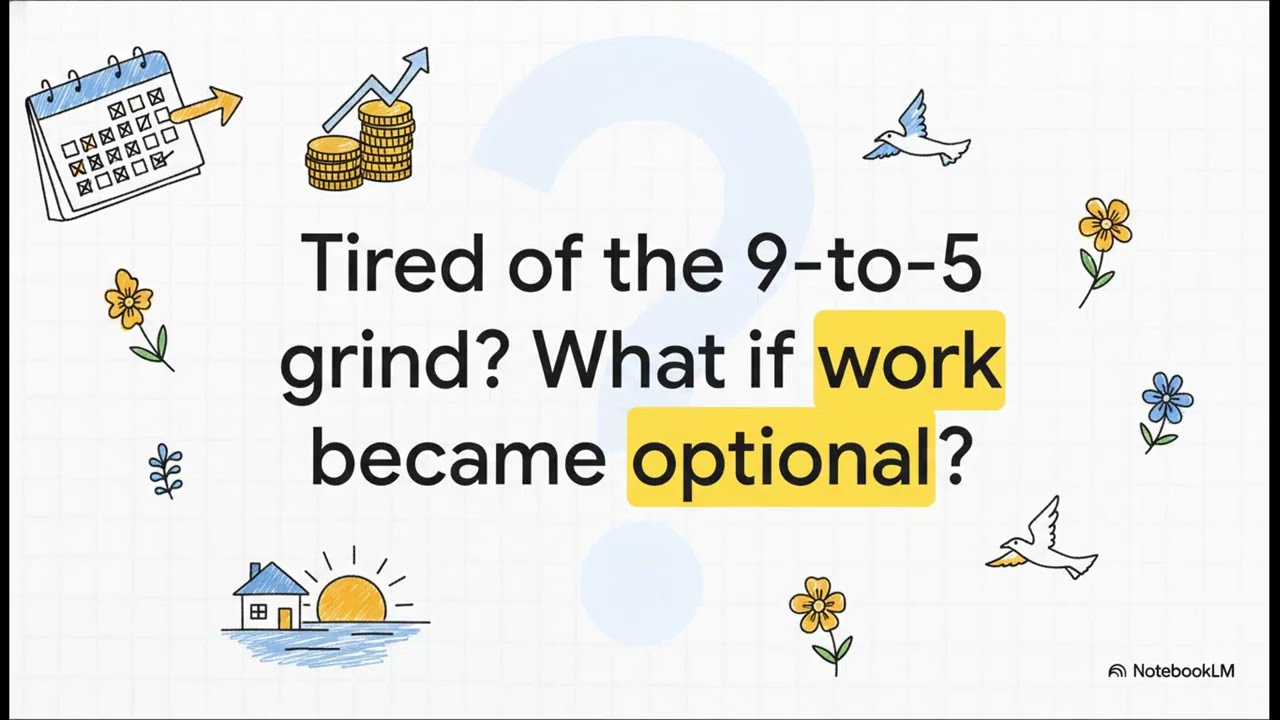 Tired of the 9-to-5 grind? What if work became optional?

NotebookLM